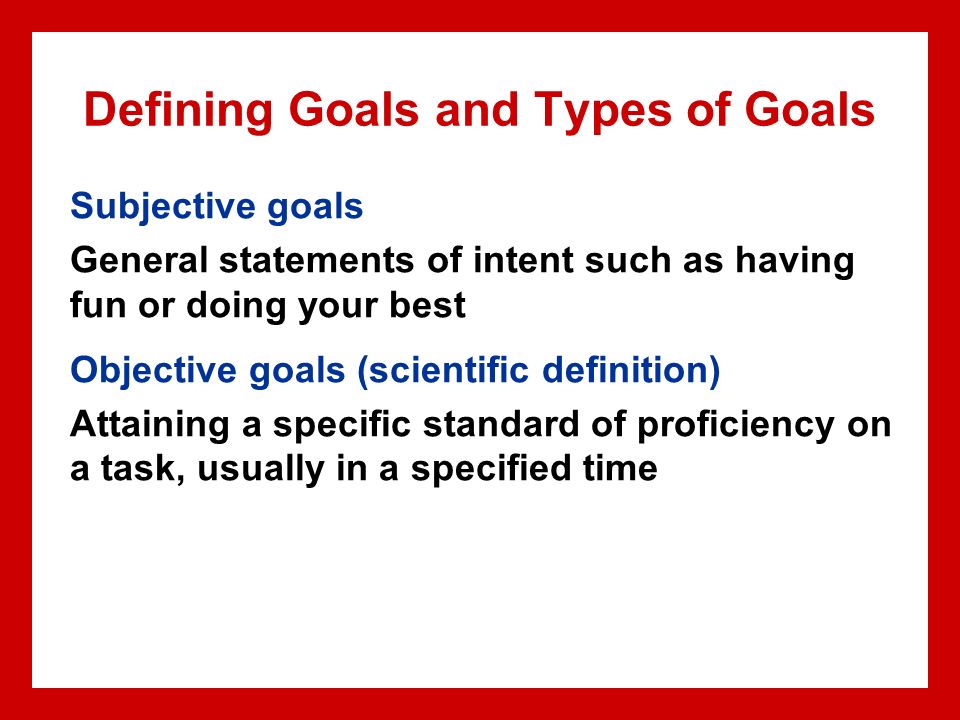 Defining Goals and Types of Goals

Subjective goals

General statements of intent such as having fun or doing your best

Objective goals (scientific definition)

Attaining a specific standard of proficiency on a task, usually in a specified time